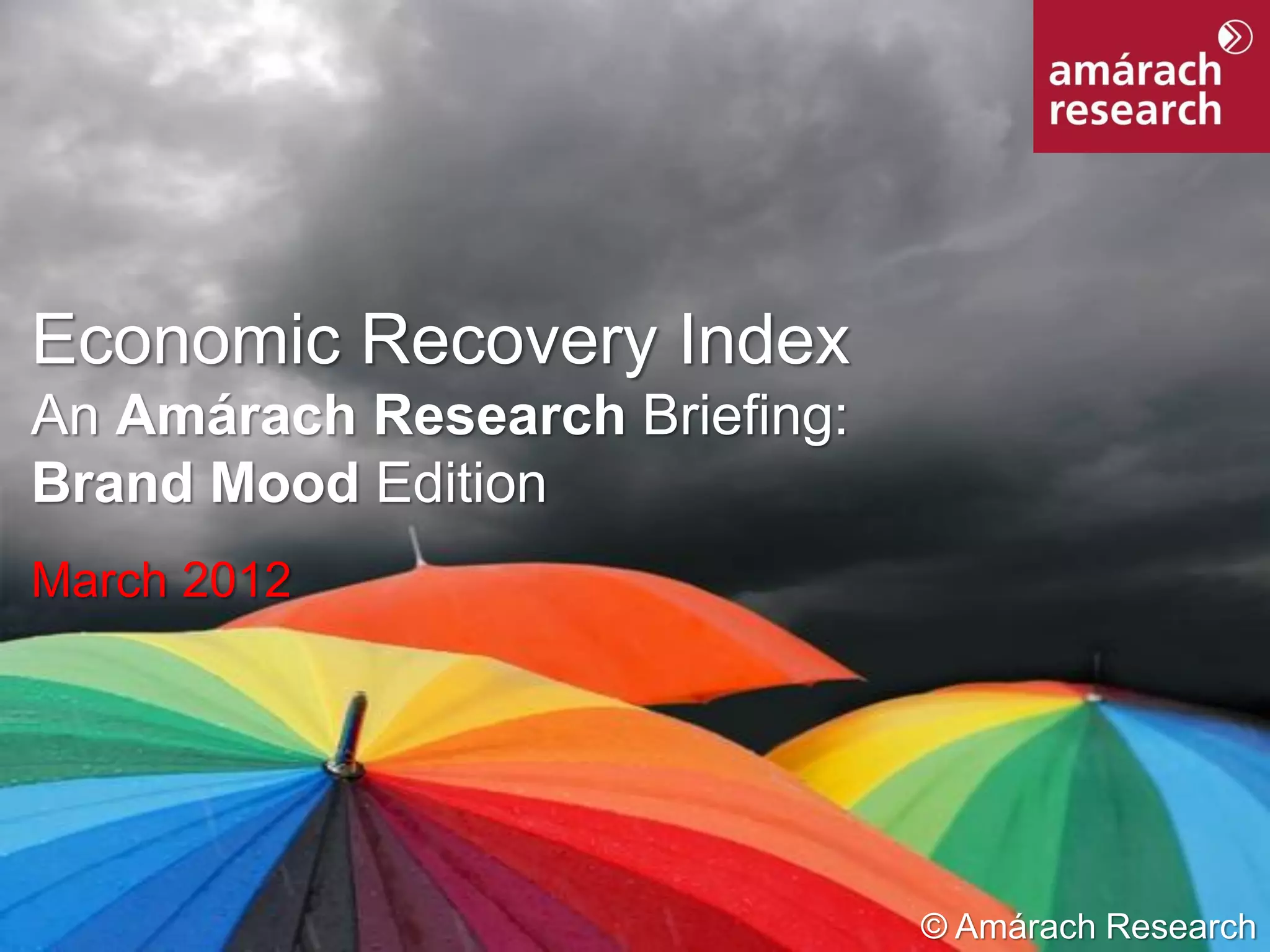 amárach research

Economic Recovery Index
An Amárach Research Briefing:
Brand Mood Edition

March 2012

© Amárach Research